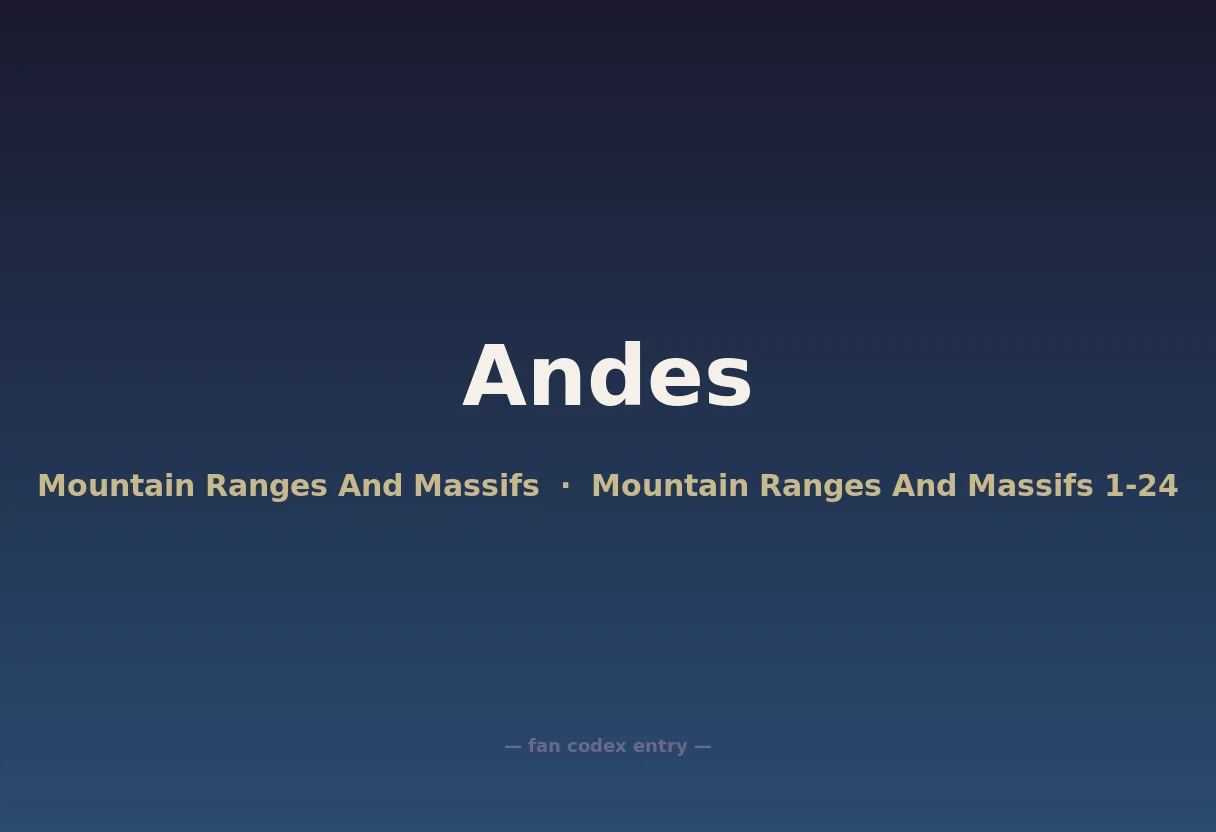 Andes

Mountain Ranges And Massifs · Mountain Ranges And Massifs 1-24

— fan codex entry —